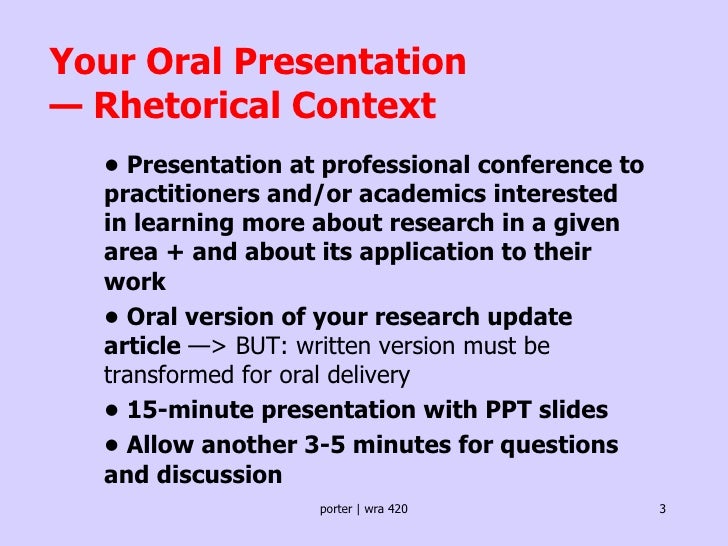 Your Oral Presentation
— Rhetorical Context

• Presentation at professional conference to practitioners and/or academics interested in learning more about research in a given area + and about its application to their work

• Oral version of your research update article —> BUT: written version must be transformed for oral delivery

• 15-minute presentation with PPT slides

• Allow another 3-5 minutes for questions and discussion

porter | wra 420

3